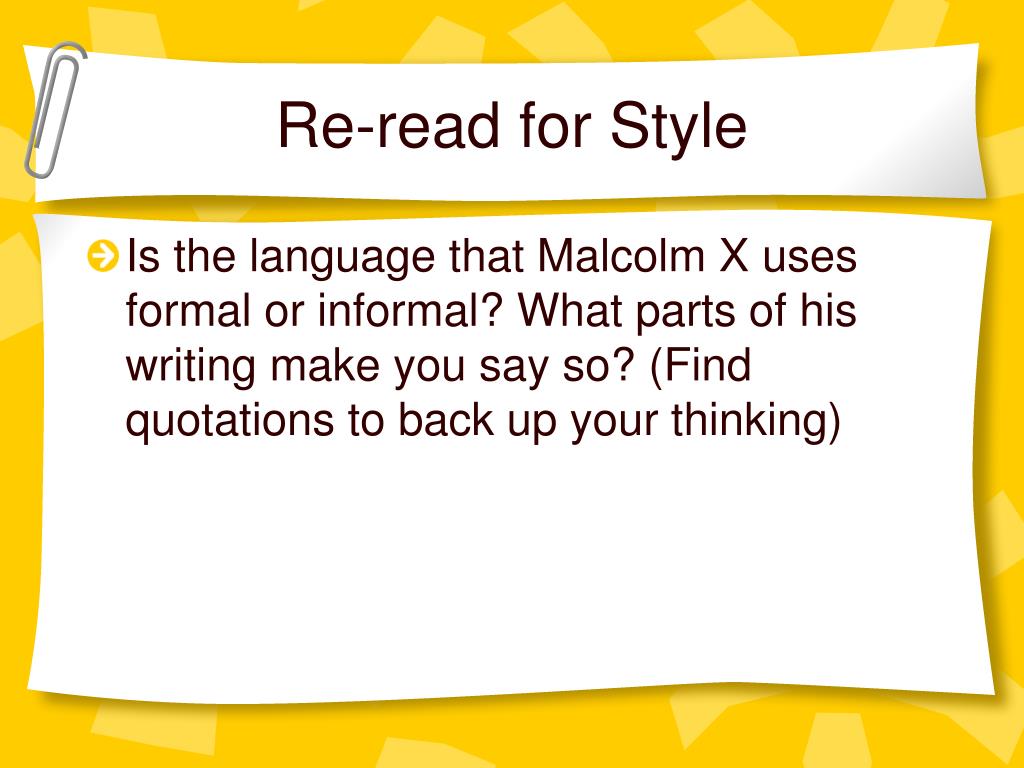 Re-read for Style

Is the language that Malcolm X uses formal or informal? What parts of his writing make you say so? (Find quotations to back up your thinking)